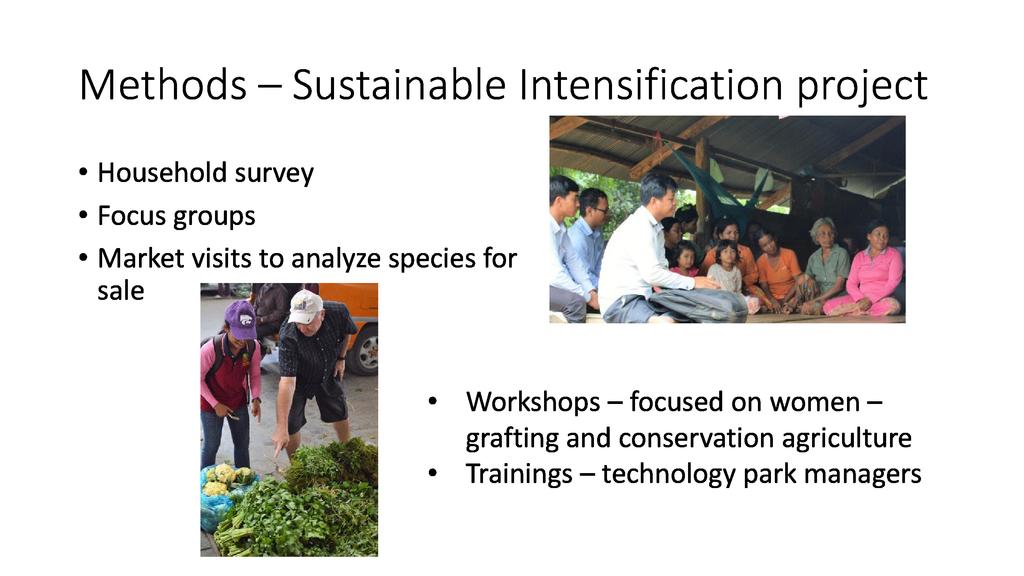 Methods – Sustainable Intensification project

• Household survey
• Focus groups
• Market visits to analyze species for sale

• Workshops – focused on women – grafting and conservation agriculture
• Trainings – technology park managers